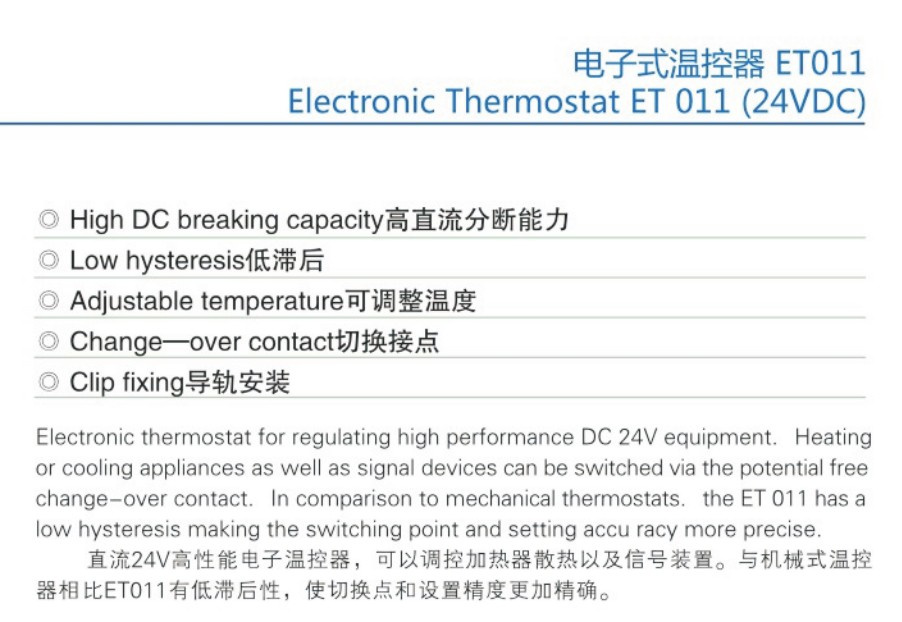 电子式温控器 ET011
Electronic Thermostat ET 011 (24VDC)

◎ High DC breaking capacity高直流分断能力

◎ Low hysteresis低滞后

◎ Adjustable temperature可调整温度

◎ Change—over contact切换接点

◎ Clip fixing导轨安装

Electronic thermostat for regulating high performance DC 24V equipment. Heating or cooling appliances as well as signal devices can be switched via the potential free change-over contact. In comparison to mechanical thermostats. the ET 011 has a low hysteresis making the switching point and setting accu racy more precise.

直流24V高性能电子温控器，可以调控加热器散热以及信号装置。与机械式温控器相比ET011有低滞后性，使切换点和设置精度更加精确。